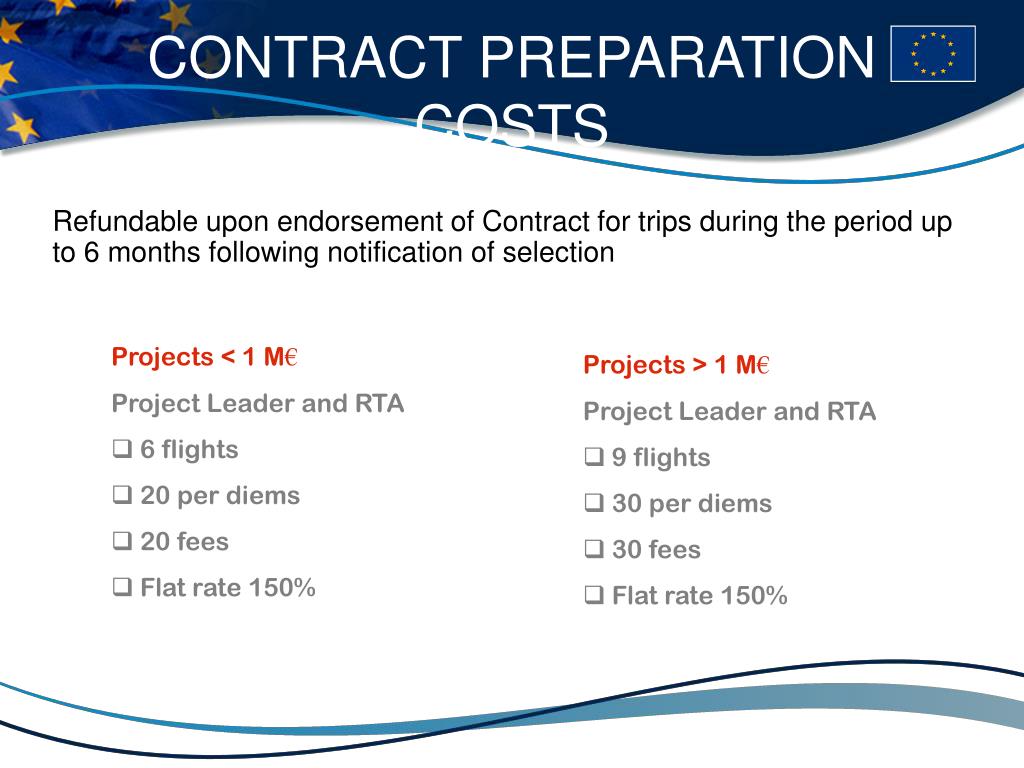 CONTRACT PREPARATION COSTS

Refundable upon endorsement of Contract for trips during the period up to 6 months following notification of selection

Projects < 1 M€

Project Leader and RTA

❑ 6 flights

❑ 20 per diems

❑ 20 fees

❑ Flat rate 150%

Projects > 1 M€

Project Leader and RTA

❑ 9 flights

❑ 30 per diems

❑ 30 fees

❑ Flat rate 150%